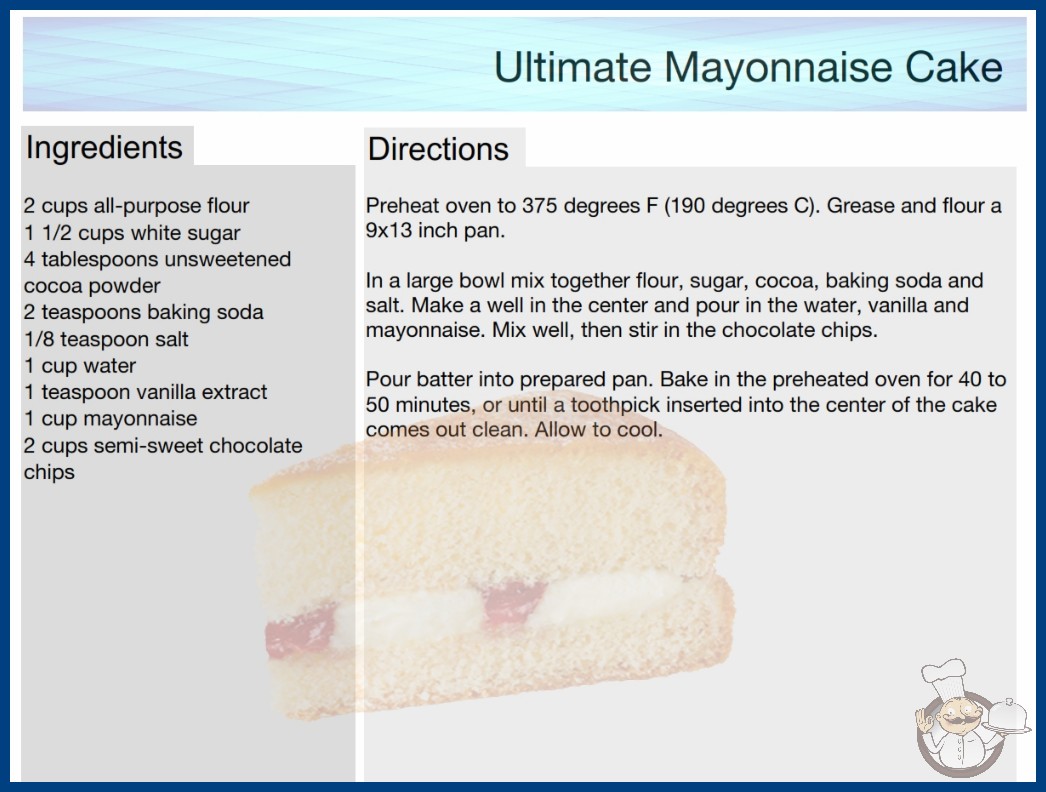 Ultimate Mayonnaise Cake

Ingredients

2 cups all-purpose flour
1 1/2 cups white sugar
4 tablespoons unsweetened cocoa powder
2 teaspoons baking soda
1/8 teaspoon salt
1 cup water
1 teaspoon vanilla extract
1 cup mayonnaise
2 cups semi-sweet chocolate chips

Directions

Preheat oven to 375 degrees F (190 degrees C). Grease and flour a 9x13 inch pan.

In a large bowl mix together flour, sugar, cocoa, baking soda and salt. Make a well in the center and pour in the water, vanilla and mayonnaise. Mix well, then stir in the chocolate chips.

Pour batter into prepared pan. Bake in the preheated oven for 40 to 50 minutes, or until a toothpick inserted into the center of the cake comes out clean. Allow to cool.